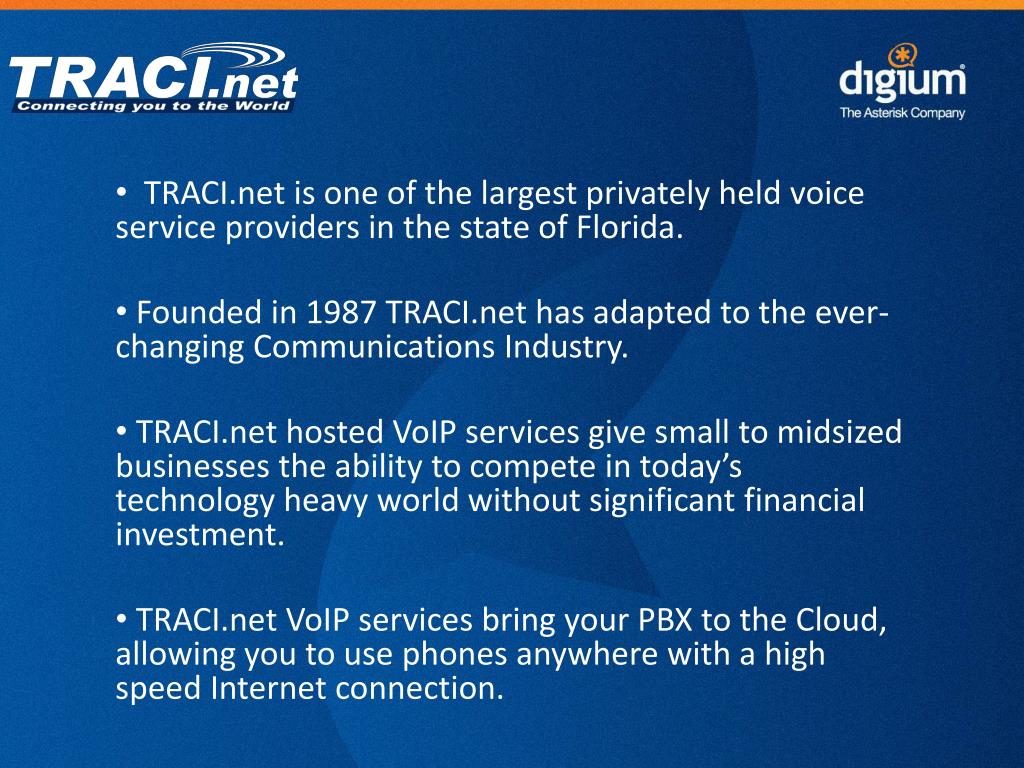 TRACI.net
Connecting you to the World

digium
The Asterisk Company

• TRACI.net is one of the largest privately held voice service providers in the state of Florida.

• Founded in 1987 TRACI.net has adapted to the ever-changing Communications Industry.

• TRACI.net hosted VoIP services give small to midsized businesses the ability to compete in today's technology heavy world without significant financial investment.

• TRACI.net VoIP services bring your PBX to the Cloud, allowing you to use phones anywhere with a high speed Internet connection.